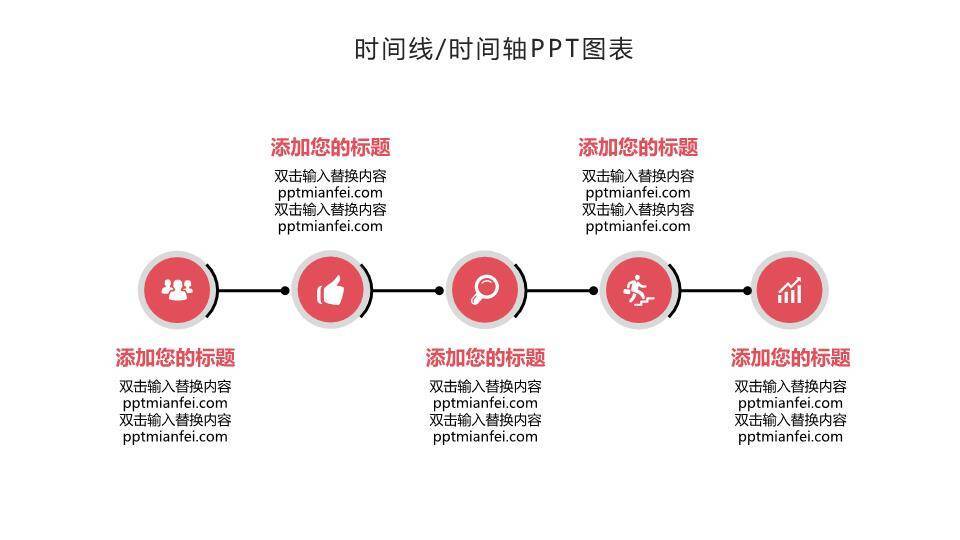 时间线/时间轴PPT图表

添加您的标题
双击输入替换内容
pptmianfei.com
双击输入替换内容
pptmianfei.com

添加您的标题
双击输入替换内容
pptmianfei.com
双击输入替换内容
pptmianfei.com

添加您的标题
双击输入替换内容
pptmianfei.com
双击输入替换内容
pptmianfei.com

添加您的标题
双击输入替换内容
pptmianfei.com
双击输入替换内容
pptmianfei.com

添加您的标题
双击输入替换内容
pptmianfei.com
双击输入替换内容
pptmianfei.com